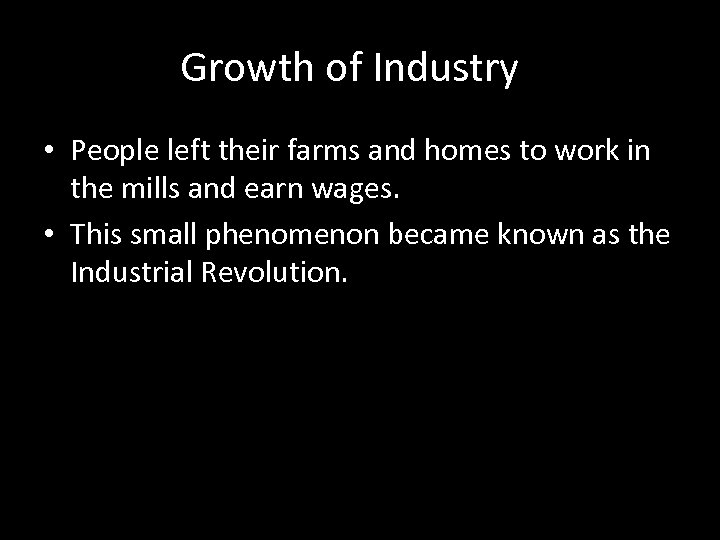 Growth of Industry

• People left their farms and homes to work in the mills and earn wages.
• This small phenomenon became known as the Industrial Revolution.